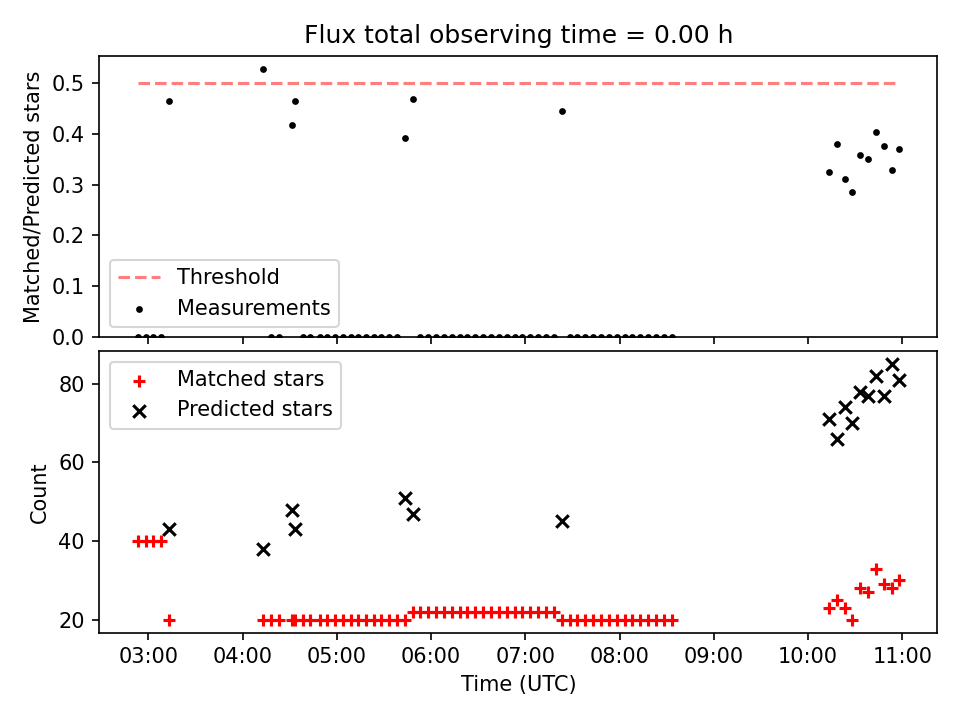 Flux total observing time = 0.00 h

Matched/Predicted stars

0.5
0.4
0.3
0.2
0.1
0.0

Threshold
Measurements

Count

80
60
40
20

Matched stars
Predicted stars

03:00 04:00 05:00 06:00 07:00 08:00 09:00 10:00 11:00

Time (UTC)